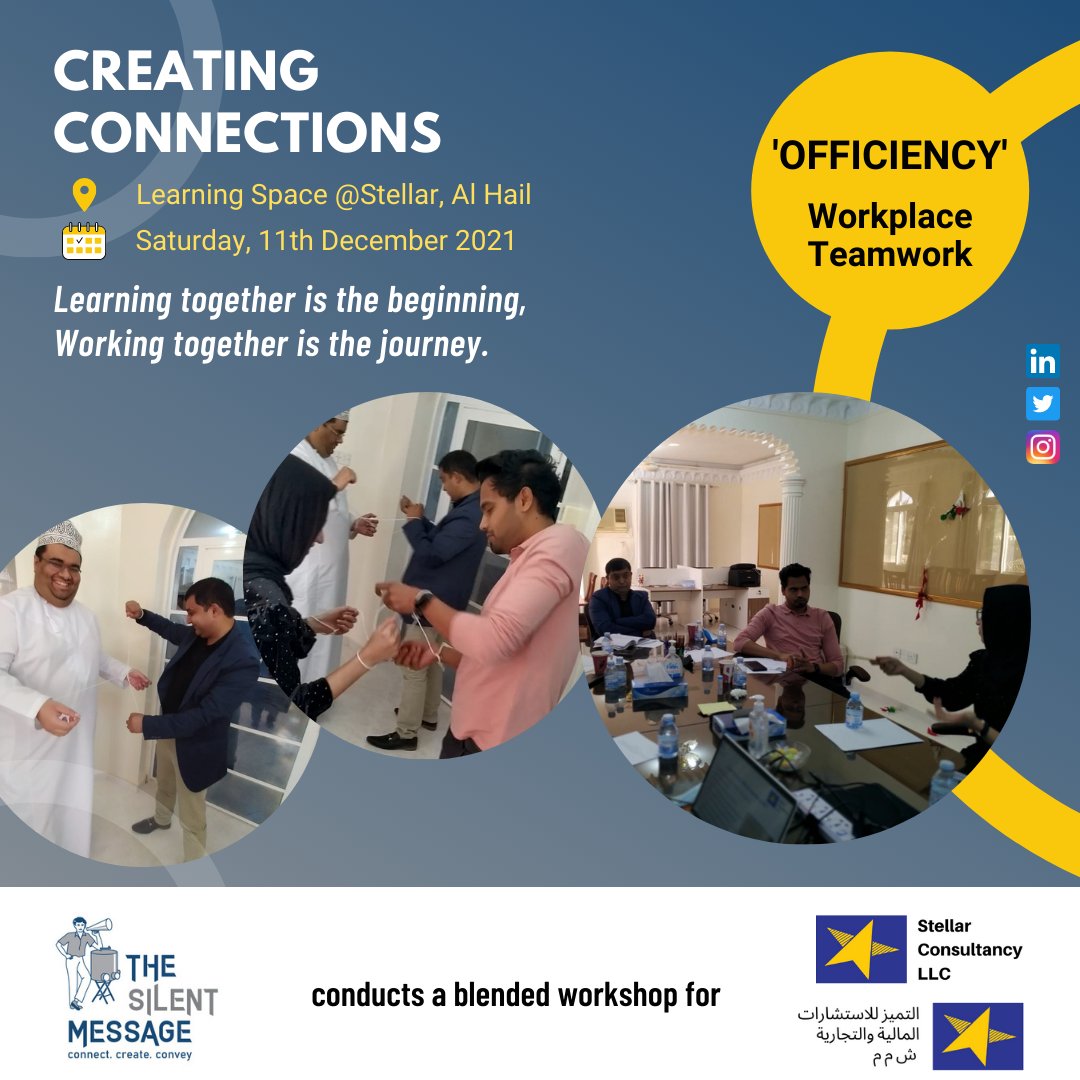 CREATING CONNECTIONS

Learning Space @Stellar, Al Hail

Saturday, 11th December 2021

Learning together is the beginning, Working together is the journey.

'OFFICIENCY'

Workplace Teamwork

THE SILENT MESSAGE
connect. create. convey

conducts a blended workshop for

Stellar Consultancy LLC

التميز للاستشارات المالية والتجارية ش م م